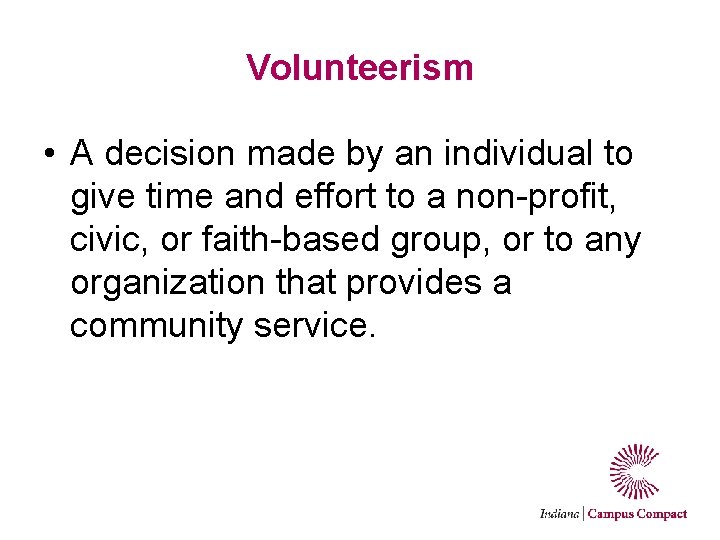 Volunteerism

• A decision made by an individual to give time and effort to a non-profit, civic, or faith-based group, or to any organization that provides a community service.

Indiana | Campus Compact